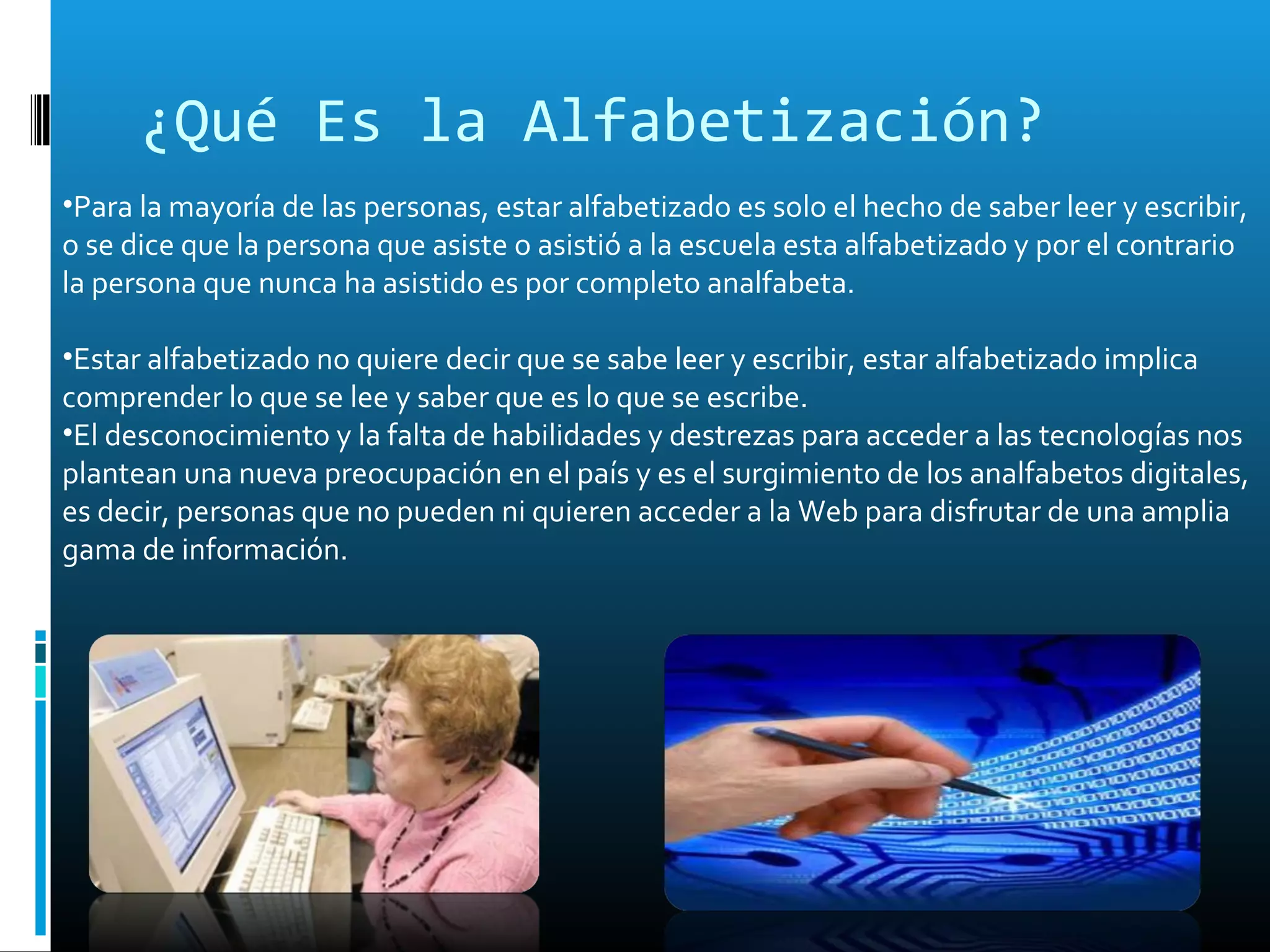 ¿Qué Es la Alfabetización?

•Para la mayoría de las personas, estar alfabetizado es solo el hecho de saber leer y escribir, o se dice que la persona que asiste o asistió a la escuela esta alfabetizado y por el contrario la persona que nunca ha asistido es por completo analfabeta.

•Estar alfabetizado no quiere decir que se sabe leer y escribir, estar alfabetizado implica comprender lo que se lee y saber que es lo que se escribe.
•El desconocimiento y la falta de habilidades y destrezas para acceder a las tecnologías nos plantean una nueva preocupación en el país y es el surgimiento de los analfabetos digitales, es decir, personas que no pueden ni quieren acceder a la Web para disfrutar de una amplia gama de información.